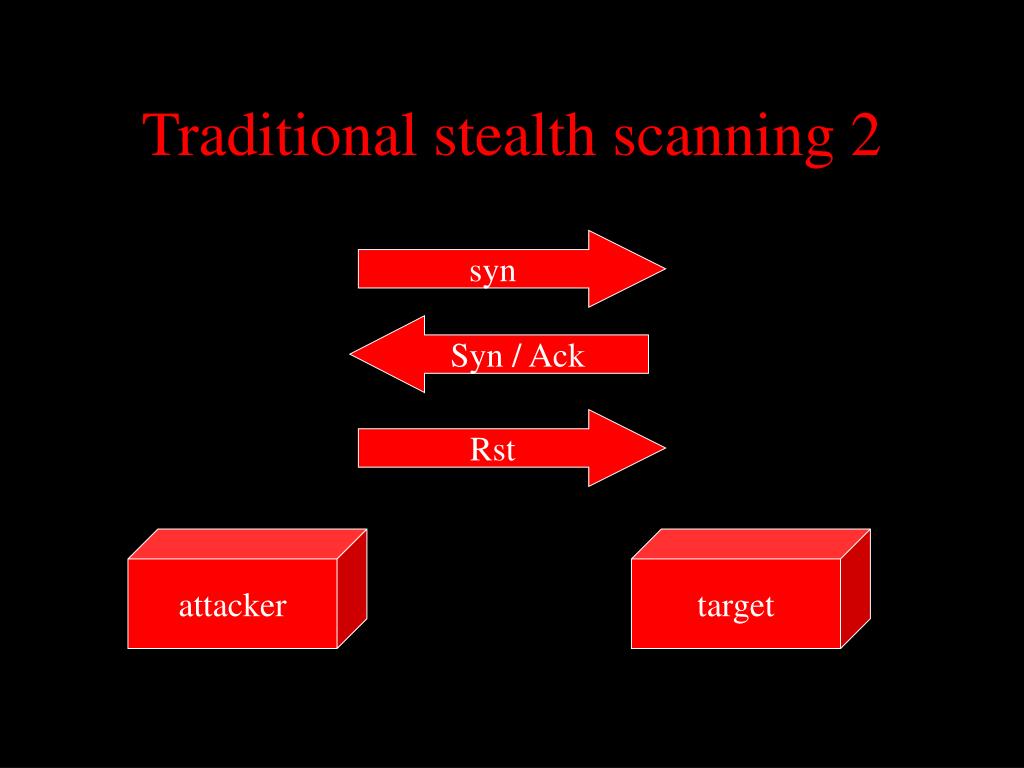 Traditional stealth scanning 2

syn

Syn / Ack

Rst

attacker

target